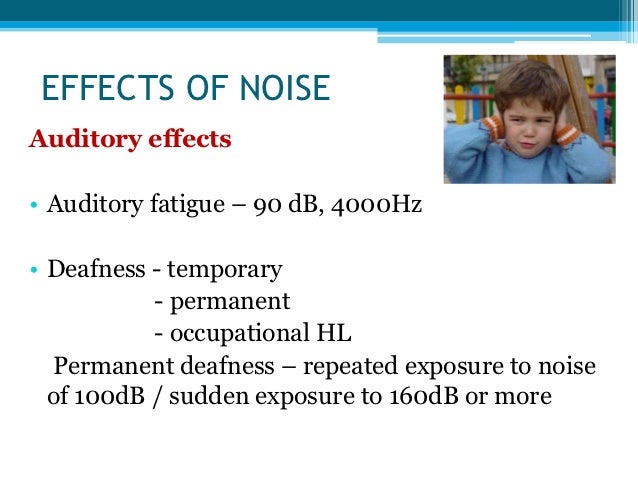 EFFECTS OF NOISE

Auditory effects

• Auditory fatigue – 90 dB, 4000Hz

• Deafness - temporary
- permanent
- occupational HL

Permanent deafness – repeated exposure to noise of 100dB / sudden exposure to 160dB or more